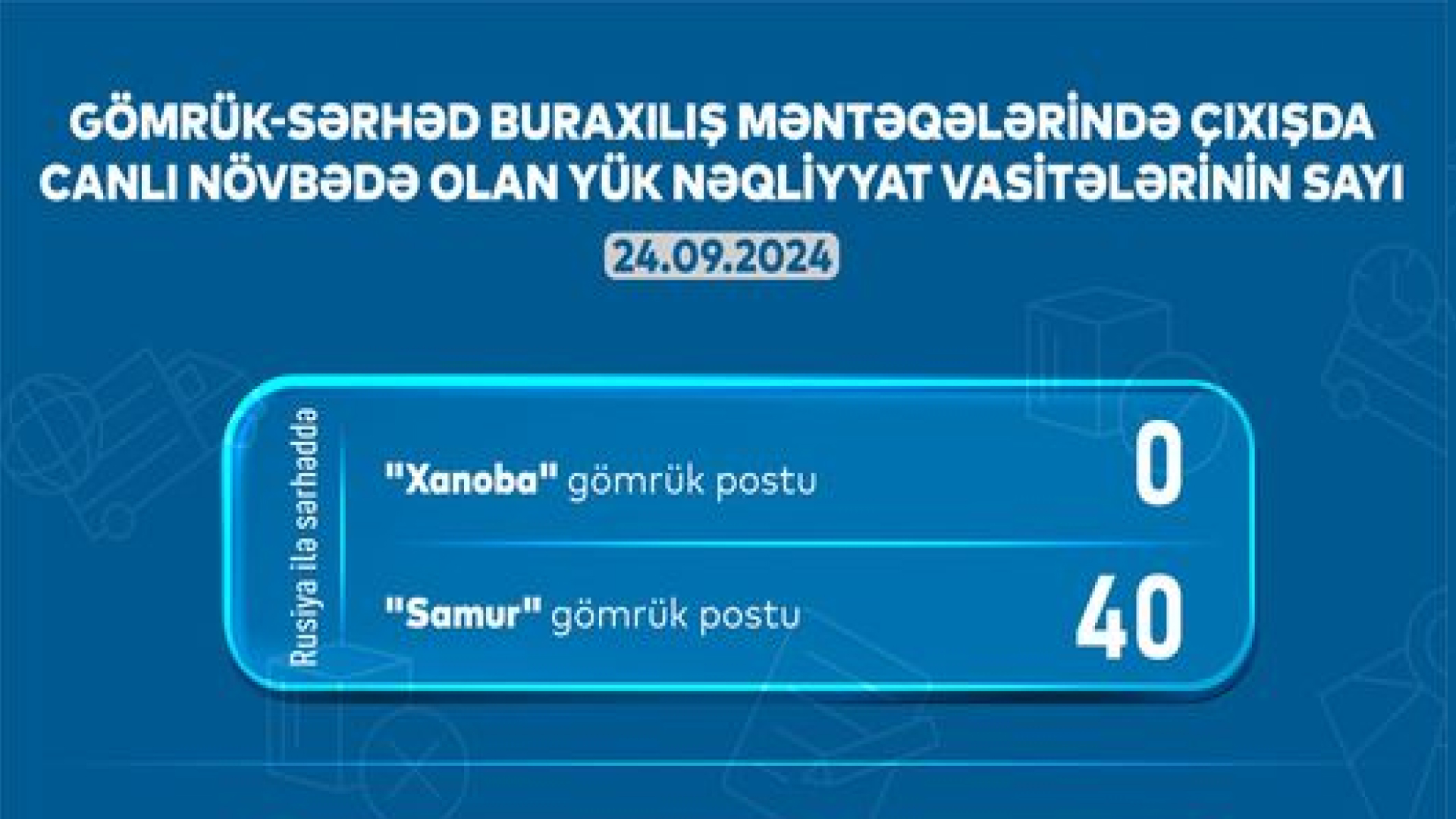 GÖMRÜK-SƏRHƏD BURAXILIŞ MƏNTƏQƏLƏRİNDƏ ÇIXIŞDA CANLI NÖVBƏDƏ OLAN YÜK NƏQLİYYAT VASİTƏLƏRİNİN SAYI

24.09.2024

Rusiya ilə sərhəddə

"Xanoba" gömrük postu 0

"Samur" gömrük postu 40